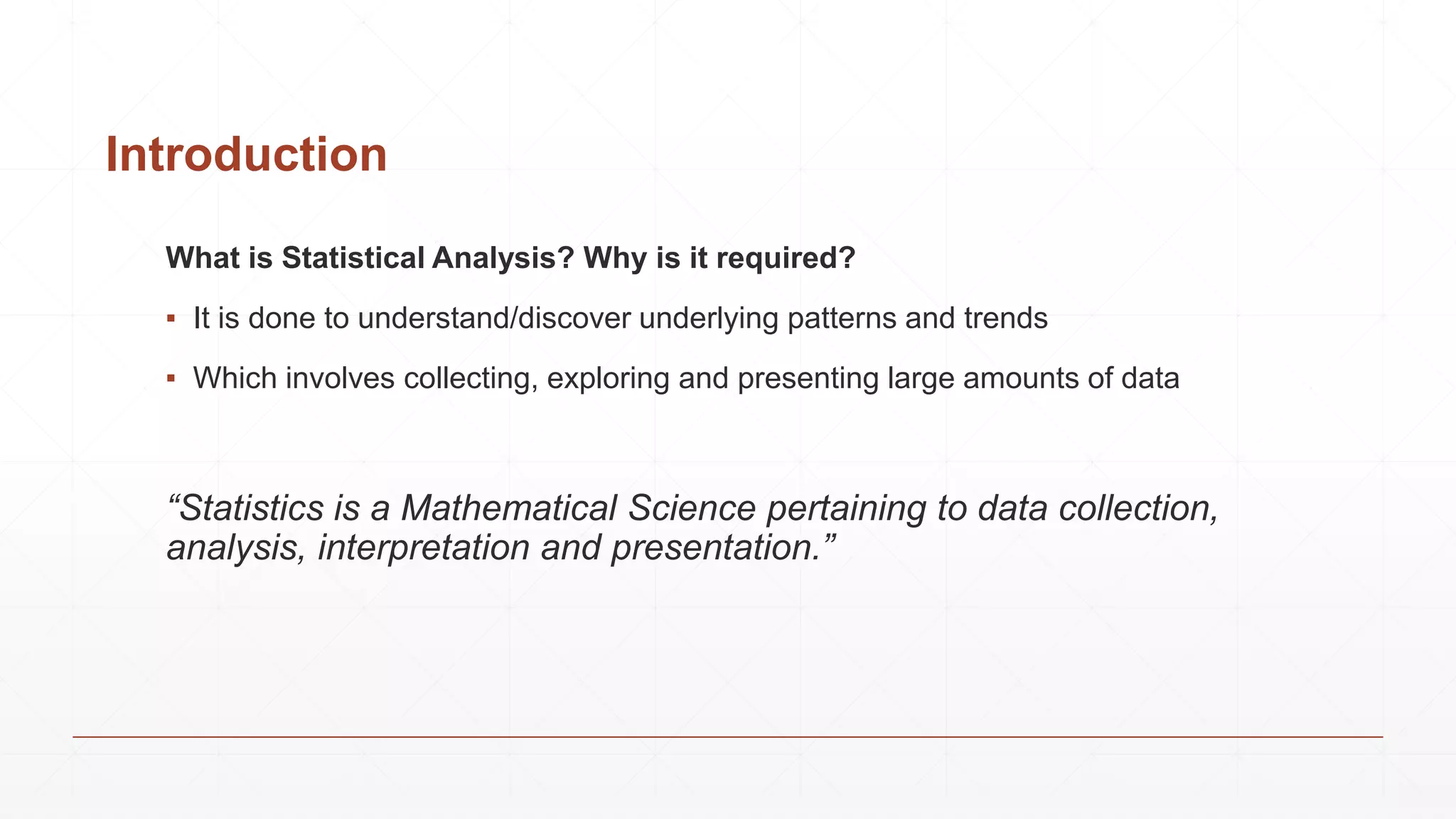 Introduction

What is Statistical Analysis? Why is it required?

▪ It is done to understand/discover underlying patterns and trends

▪ Which involves collecting, exploring and presenting large amounts of data

“Statistics is a Mathematical Science pertaining to data collection, analysis, interpretation and presentation.”